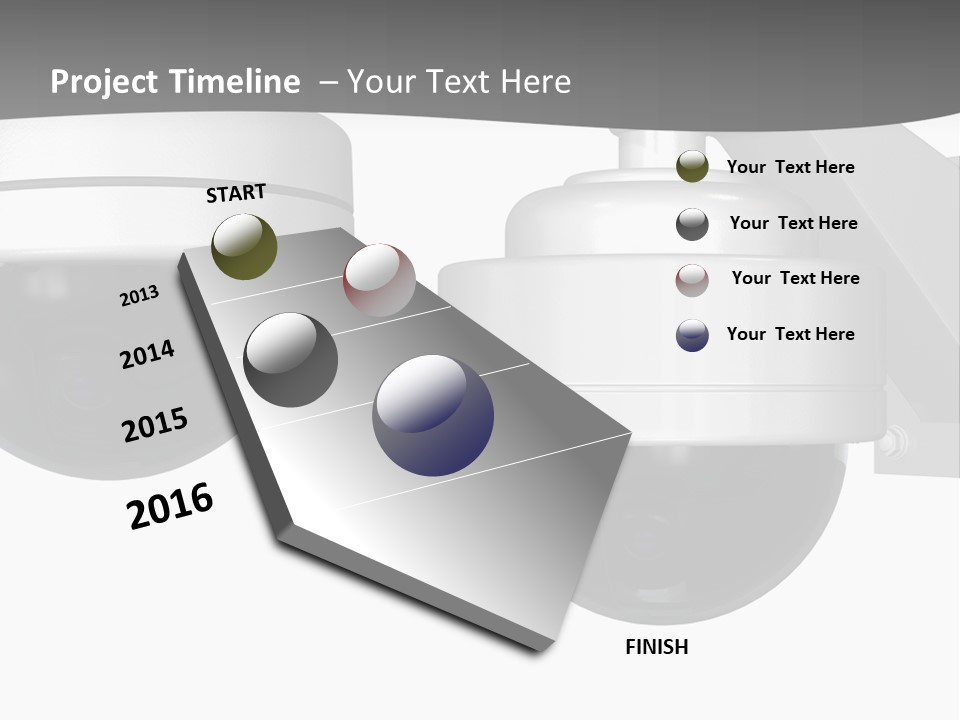 Project Timeline – Your Text Here

START

2013

2014

2015

2016

FINISH

Your Text Here

Your Text Here

Your Text Here

Your Text Here